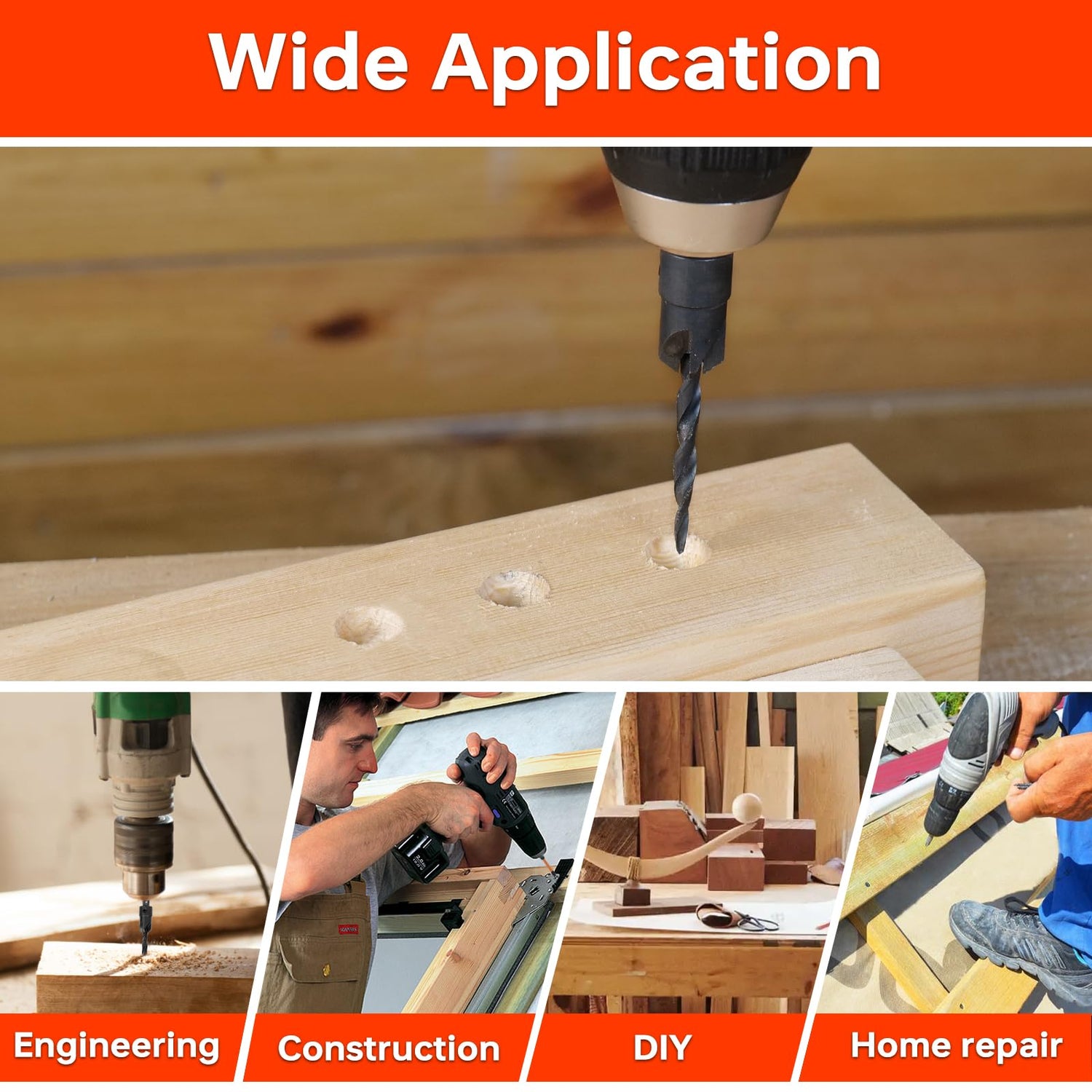 Wide Application

Engineering

Construction

DIY

Home repair